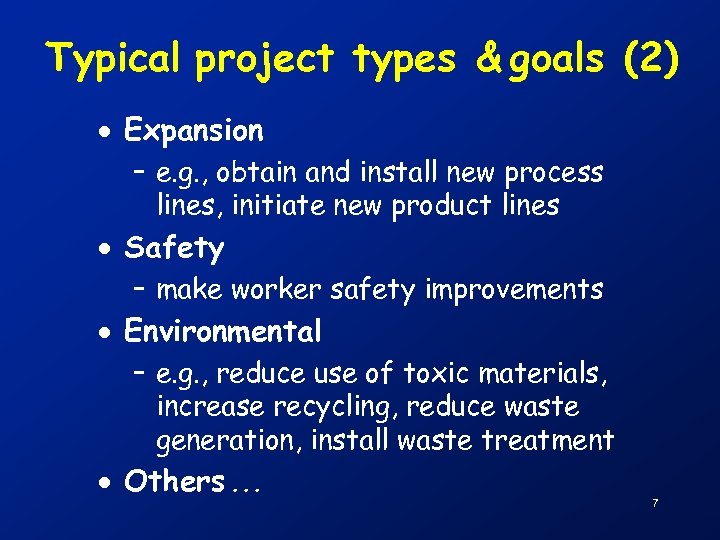 Typical project types & goals (2)

• Expansion
– e.g., obtain and install new process lines, initiate new product lines
• Safety
– make worker safety improvements
• Environmental
– e.g., reduce use of toxic materials, increase recycling, reduce waste generation, install waste treatment
• Others ...

7